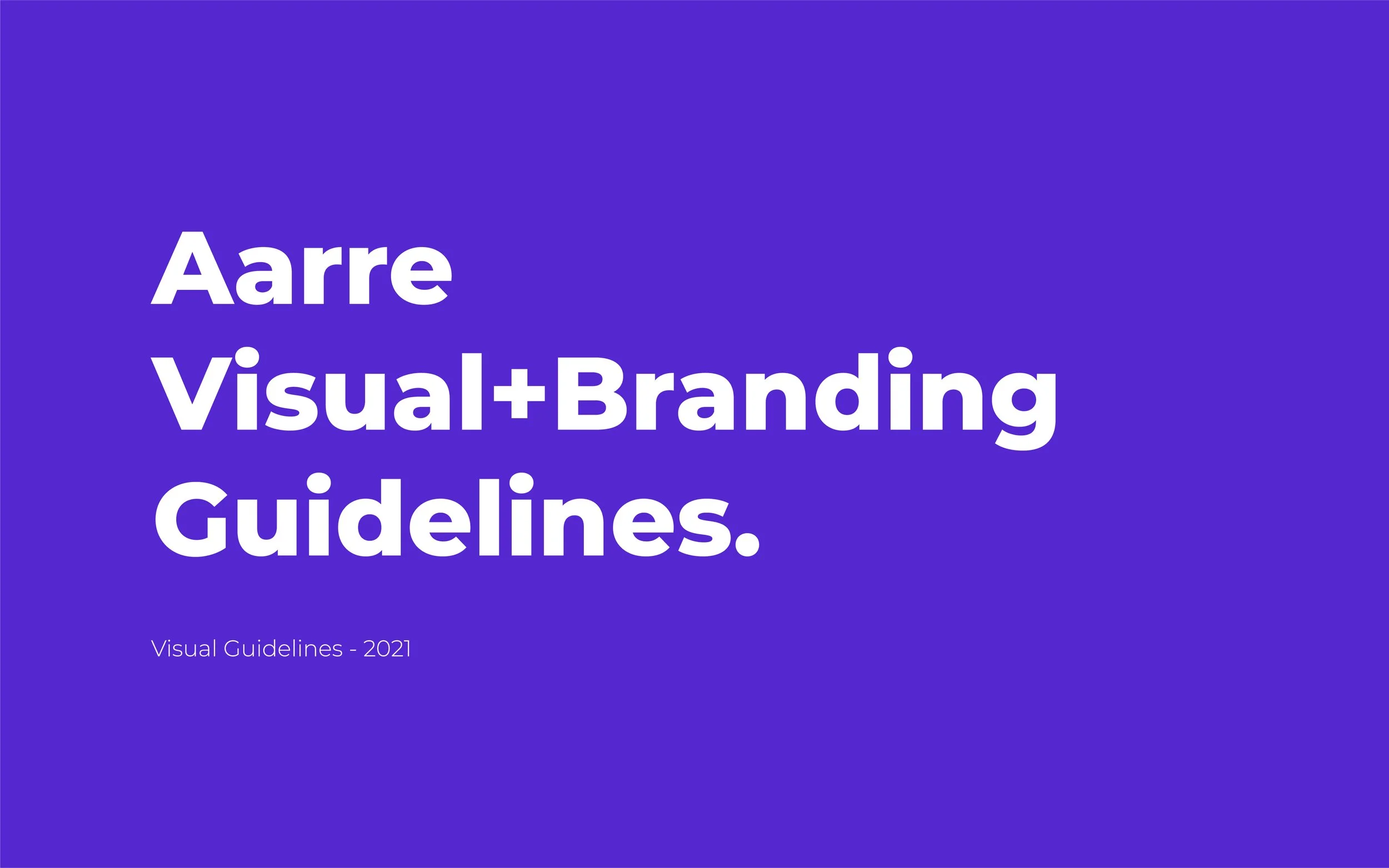 Aarre
Visual+Branding
Guidelines.

Visual Guidelines - 2021